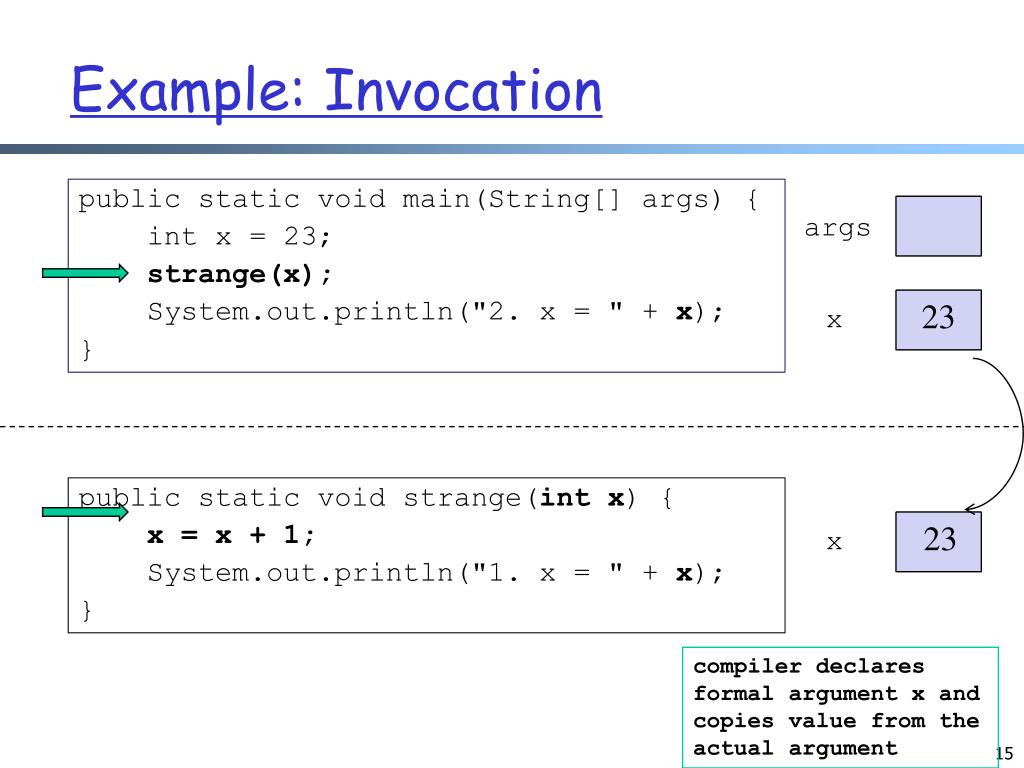 Example: Invocation

public static void main(String[] args) {
    int x = 23;
    strange(x);
    System.out.println("2. x = " + x);
}

args

x 23

public static void strange(int x) {
    x = x + 1;
    System.out.println("1. x = " + x);
}

x 23

compiler declares formal argument x and copies value from the actual argument

15